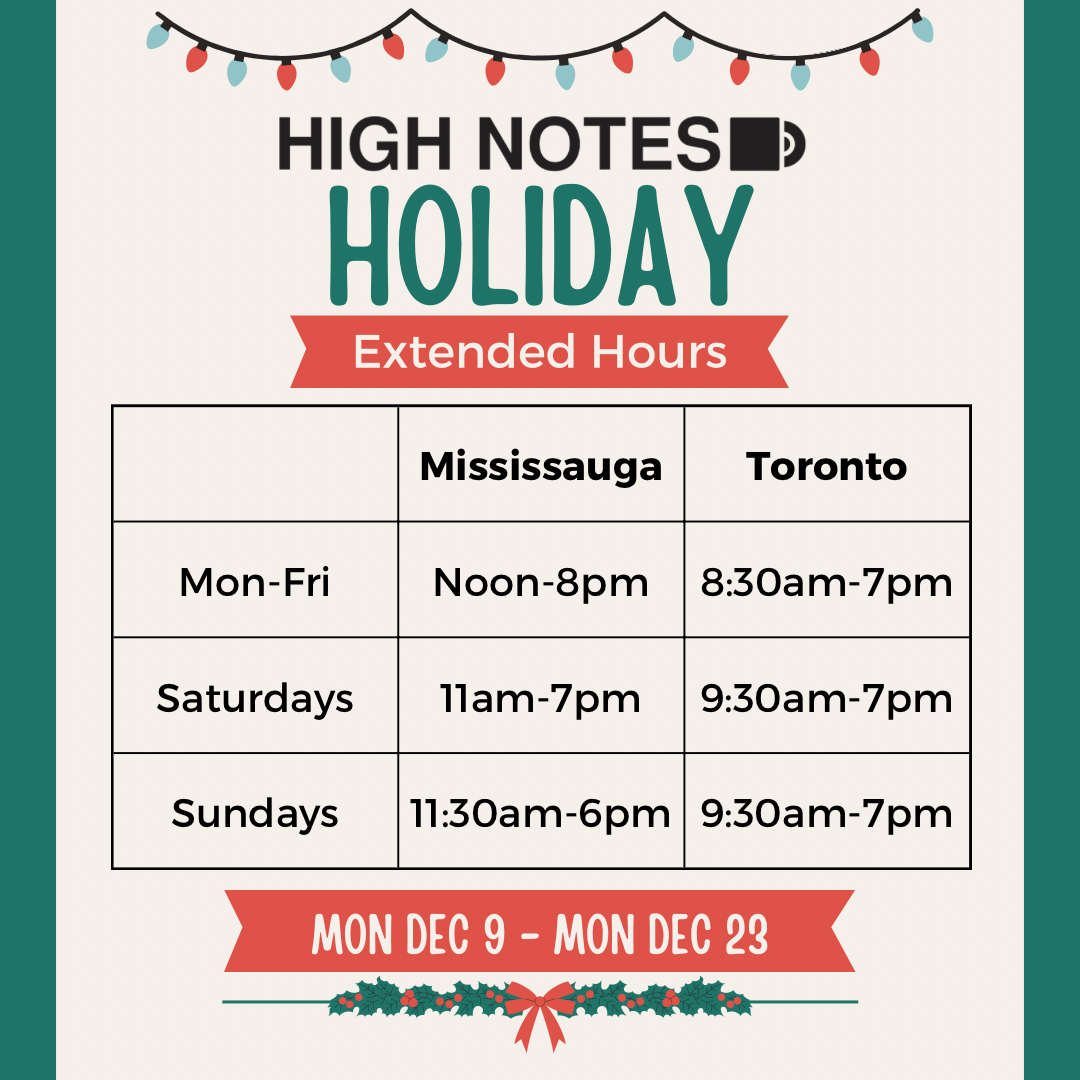 HIGH NOTES

HOLIDAY

Extended Hours

| | Mississauga | Toronto |
|---|---|---|
| Mon-Fri | Noon-8pm | 8:30am-7pm |
| Saturdays | 11am-7pm | 9:30am-7pm |
| Sundays | 11:30am-6pm | 9:30am-7pm |

MON DEC 9 - MON DEC 23